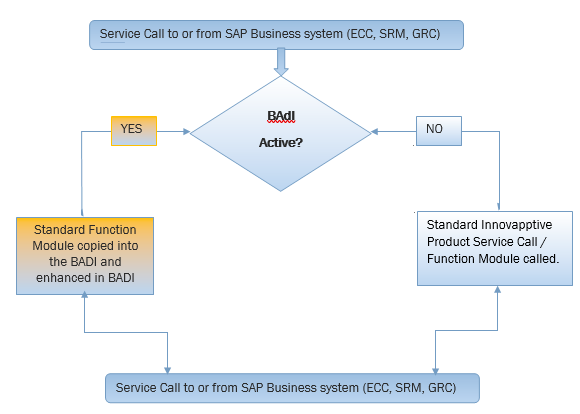 Service Call to or from SAP Business system (ECC, SRM, GRC)

YES

BAdI

Active?

NO

Standard Function Module copied into the BADI and enhanced in BADI

Standard Innovapptive Product Service Call / Function Module called.

Service Call to or from SAP Business system (ECC, SRM, GRC)